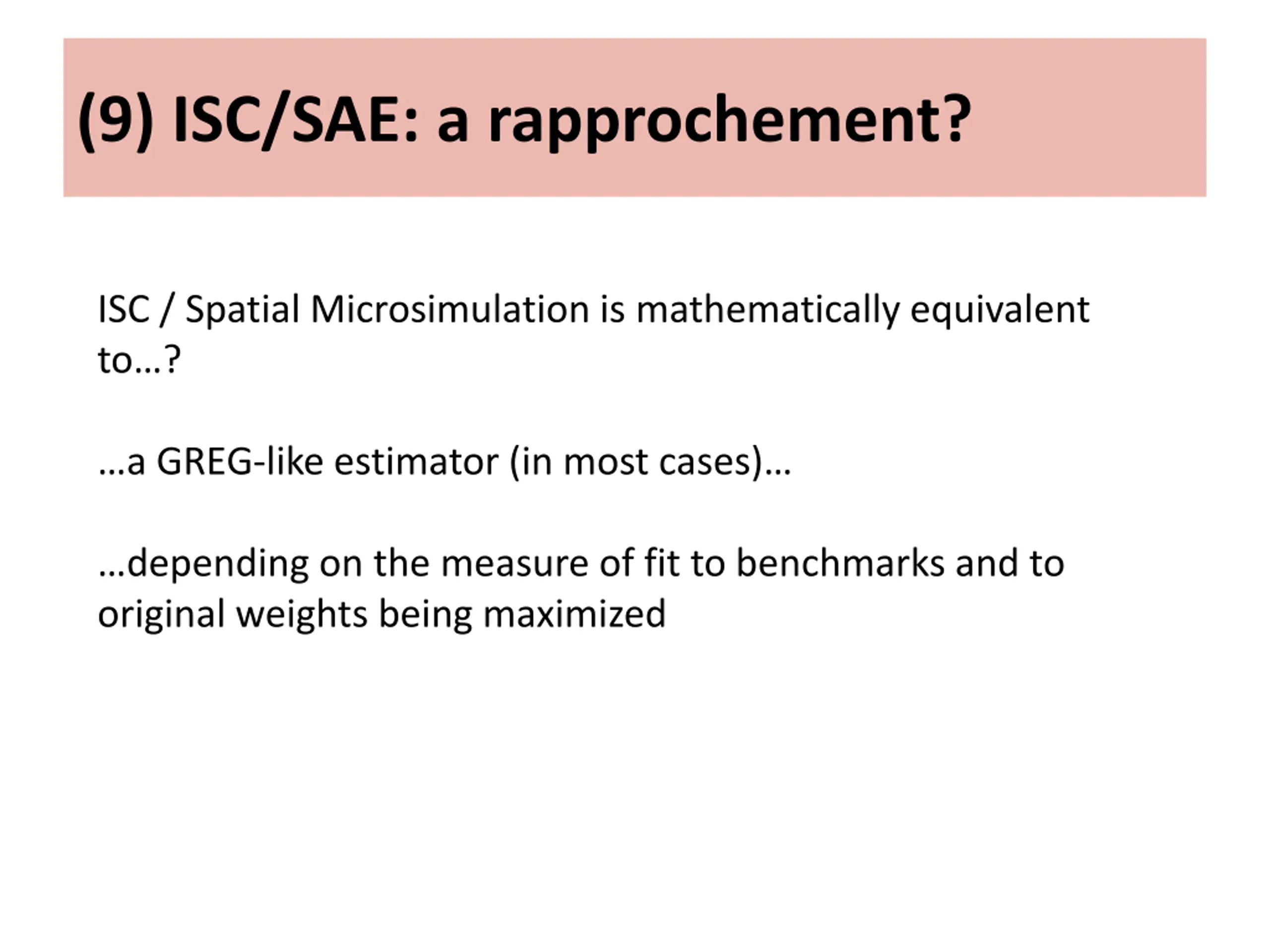 (9) ISC/SAE: a rapprochement?

ISC / Spatial Microsimulation is mathematically equivalent to…?

…a GREG-like estimator (in most cases)…

…depending on the measure of fit to benchmarks and to original weights being maximized